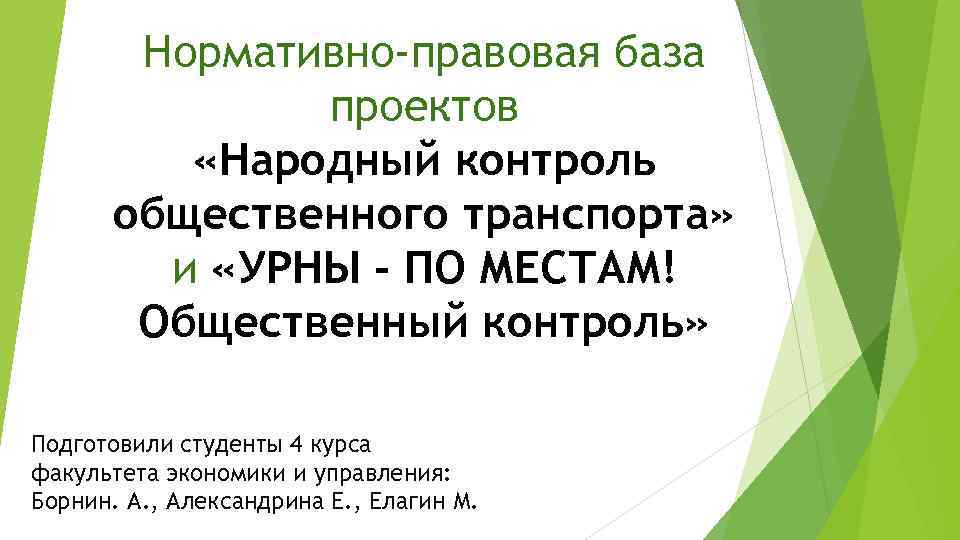 Нормативно-правовая база проектов
«Народный контроль общественного транспорта» и «УРНЫ - ПО МЕСТАМ! Общественный контроль»

Подготовили студенты 4 курса факультета экономики и управления: Борнин. А., Александрина Е., Елагин М.